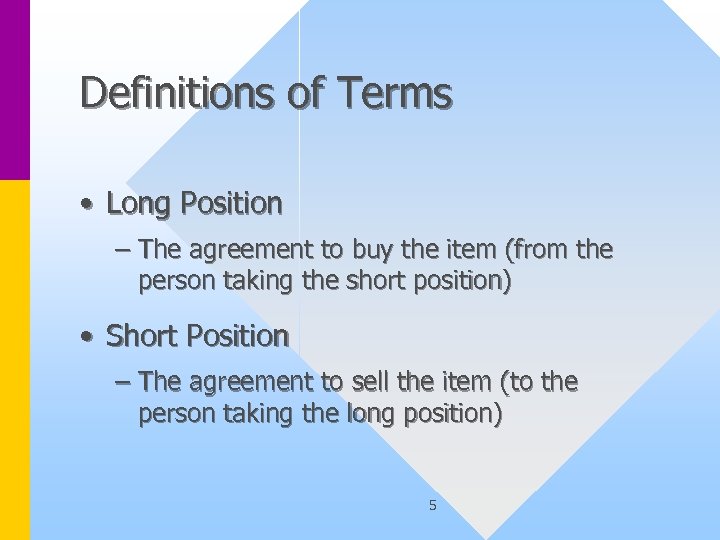 Definitions of Terms

• Long Position

– The agreement to buy the item (from the person taking the short position)

• Short Position

– The agreement to sell the item (to the person taking the long position)

5